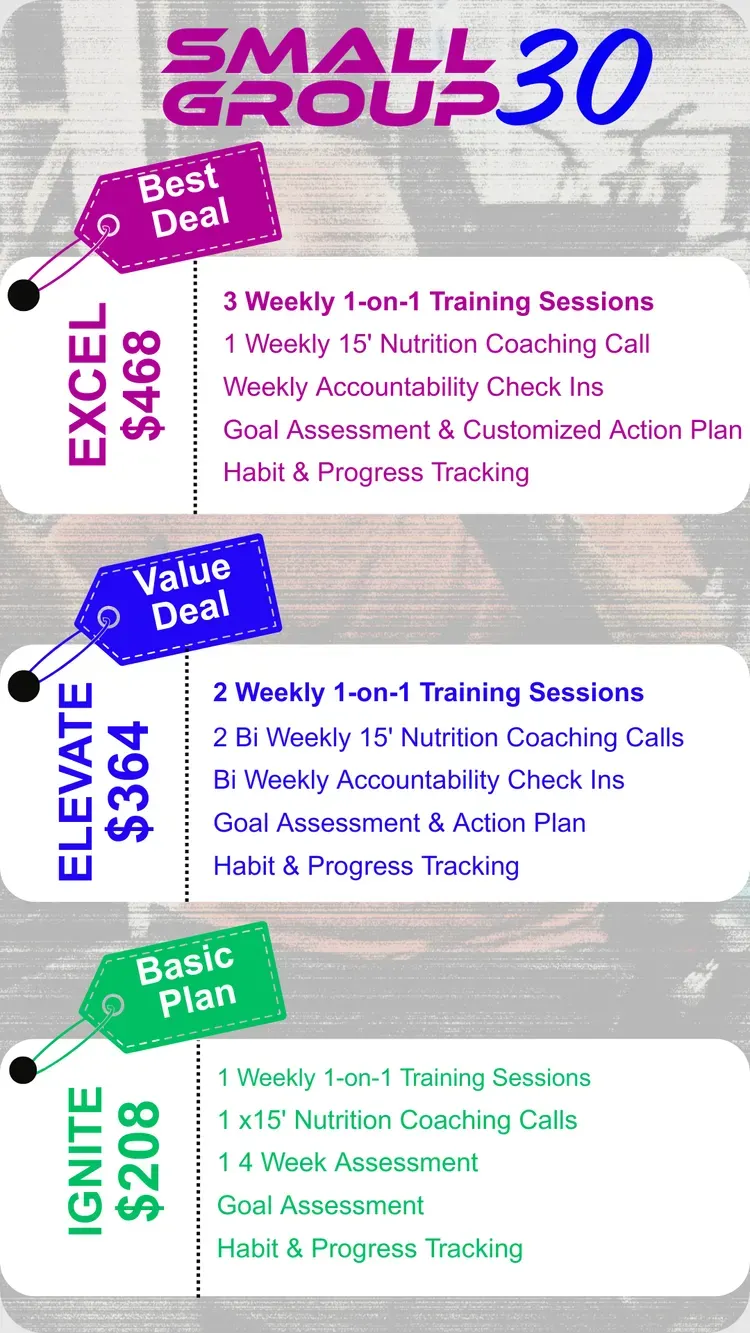 SMALL GROUP 30

Best Deal

EXCEL $468

3 Weekly 1-on-1 Training Sessions
1 Weekly 15' Nutrition Coaching Call
Weekly Accountability Check Ins
Goal Assessment & Customized Action Plan
Habit & Progress Tracking

Value Deal

ELEVATE $364

2 Weekly 1-on-1 Training Sessions
2 Bi Weekly 15' Nutrition Coaching Calls
Bi Weekly Accountability Check Ins
Goal Assessment & Action Plan
Habit & Progress Tracking

Basic Plan

IGNITE $208

1 Weekly 1-on-1 Training Sessions
1 x15' Nutrition Coaching Calls
1 4 Week Assessment
Goal Assessment
Habit & Progress Tracking